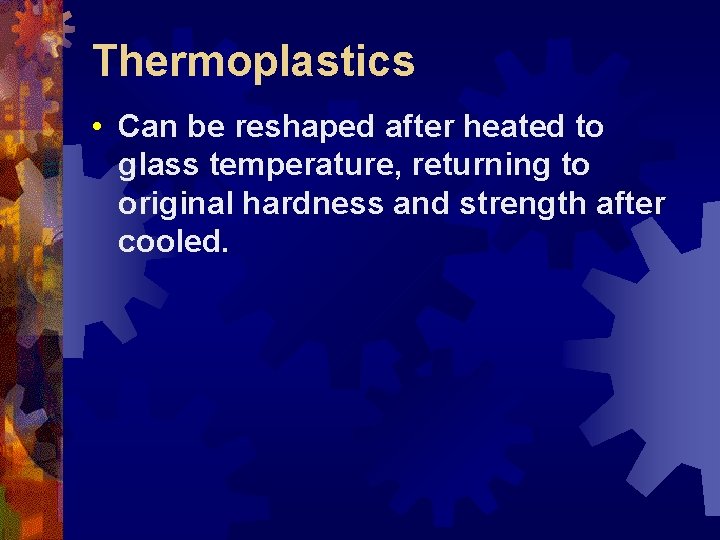 Thermoplastics

• Can be reshaped after heated to glass temperature, returning to original hardness and strength after cooled.